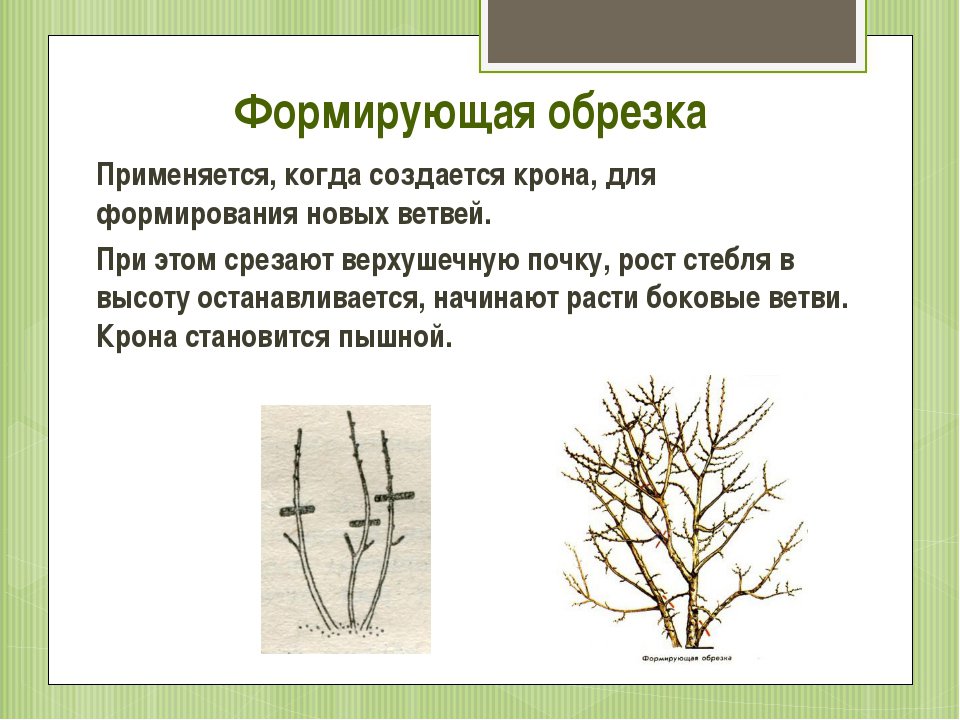 Формирующая обрезка

Применяется, когда создается крона, для формирования новых ветвей.

При этом срезают верхушечную почку, рост стебля в высоту останавливается, начинают расти боковые ветви. Крона становится пышной.

Формирующая обрезка